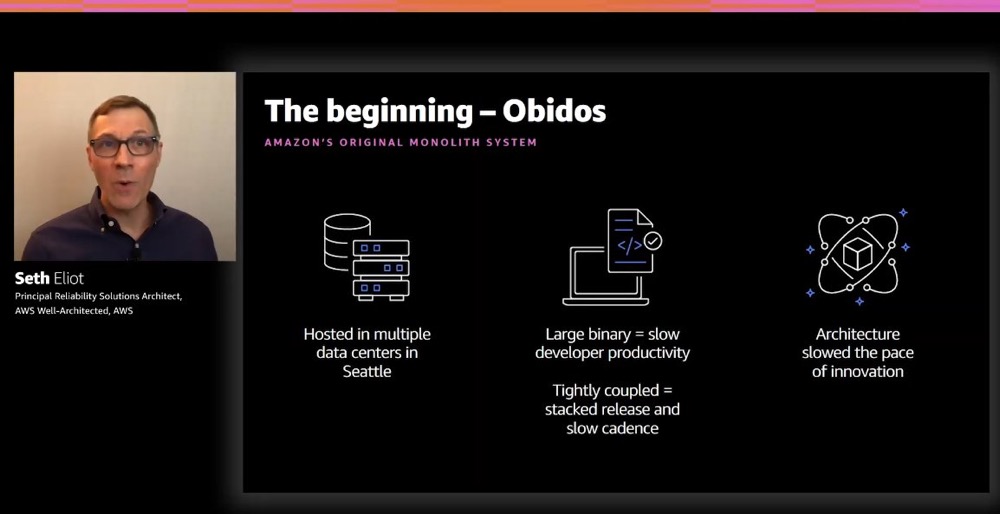 Seth Eliot
Principal Reliability Solutions Architect, AWS Well-Architected, AWS

The beginning – Obidos

AMAZON'S ORIGINAL MONOLITH SYSTEM

Hosted in multiple data centers in Seattle

Large binary = slow developer productivity

Tightly coupled = stacked release and slow cadence

Architecture slowed the pace of innovation